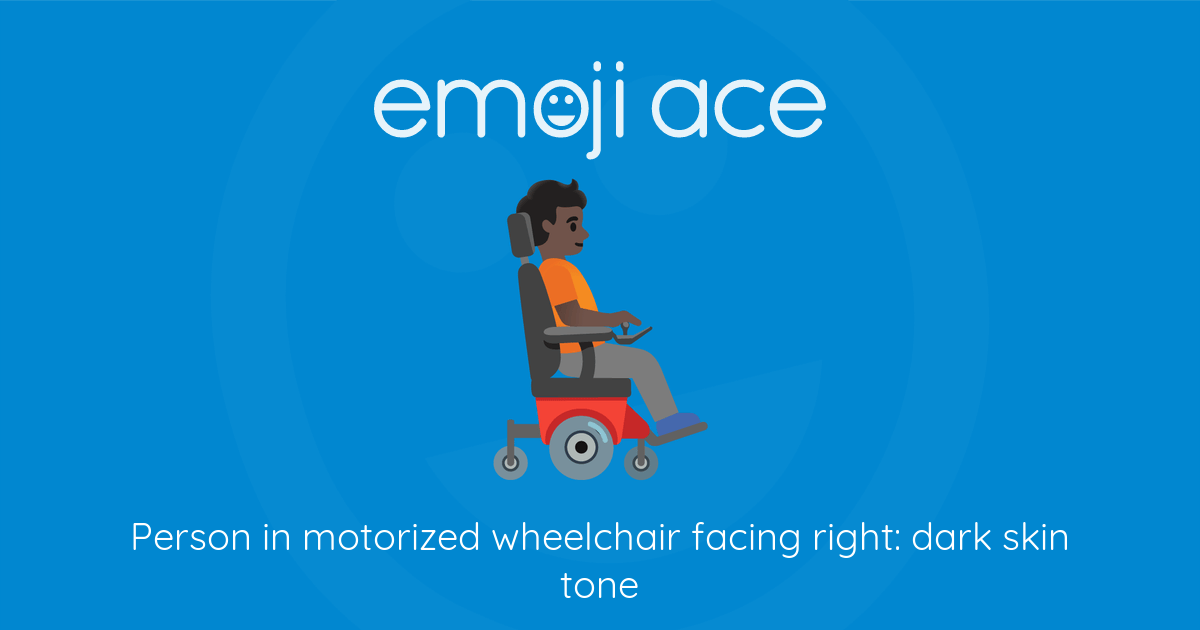 emoji ace

Person in motorized wheelchair facing right: dark skin tone